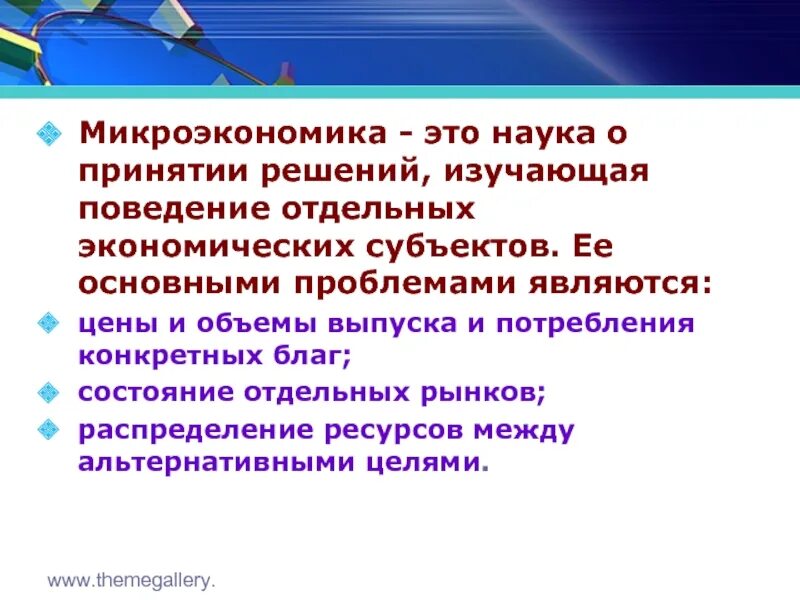 Микроэкономика - это наука о принятии решений, изучающая поведение отдельных экономических субъектов. Ее основными проблемами являются:

цены и объемы выпуска и потребления конкретных благ;

состояние отдельных рынков;

распределение ресурсов между альтернативными целями.

www.themegallery.